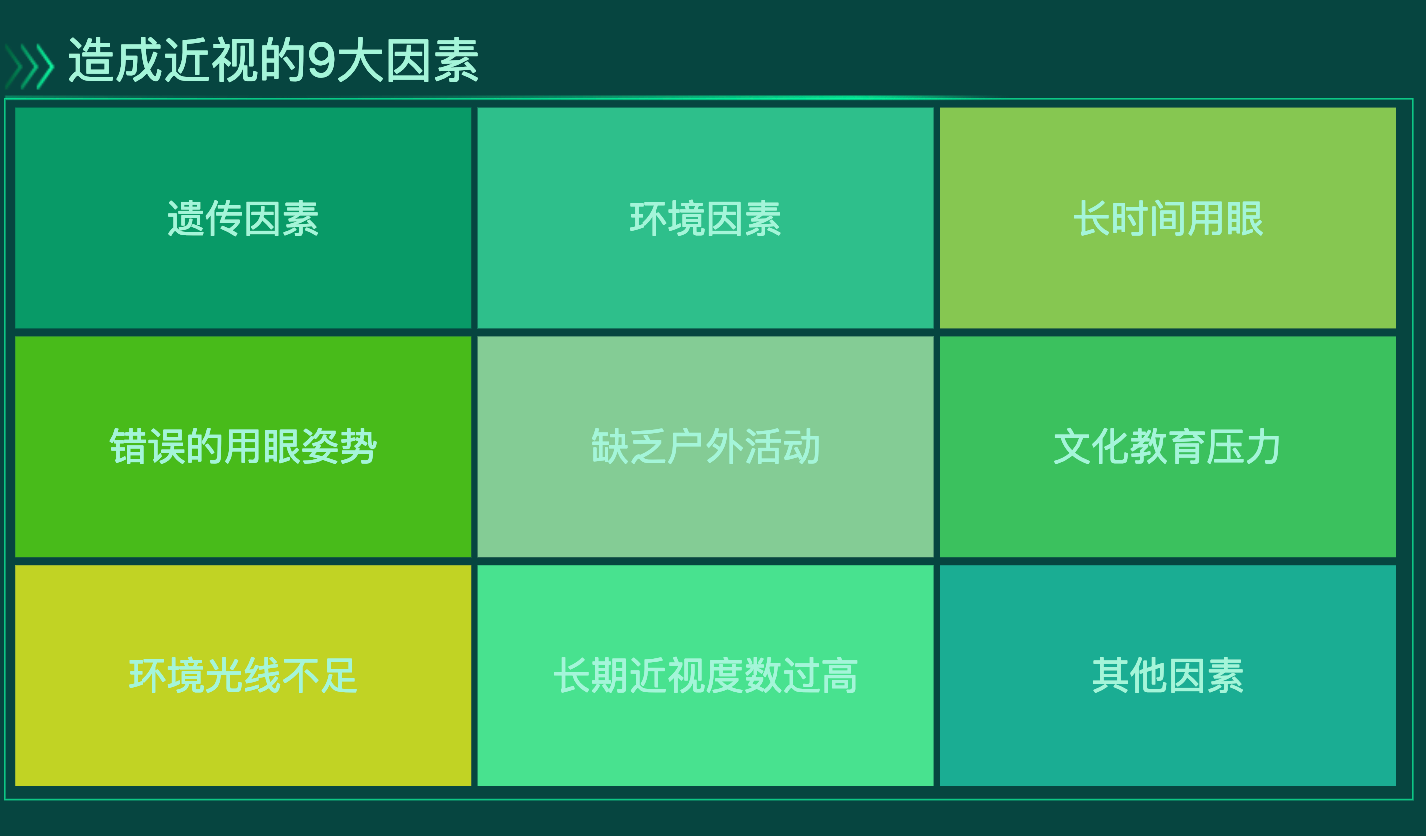 造成近视的9大因素

遗传因素

环境因素

长时间用眼

错误的用眼姿势

缺乏户外活动

文化教育压力

环境光线不足

长期近视度数过高

其他因素